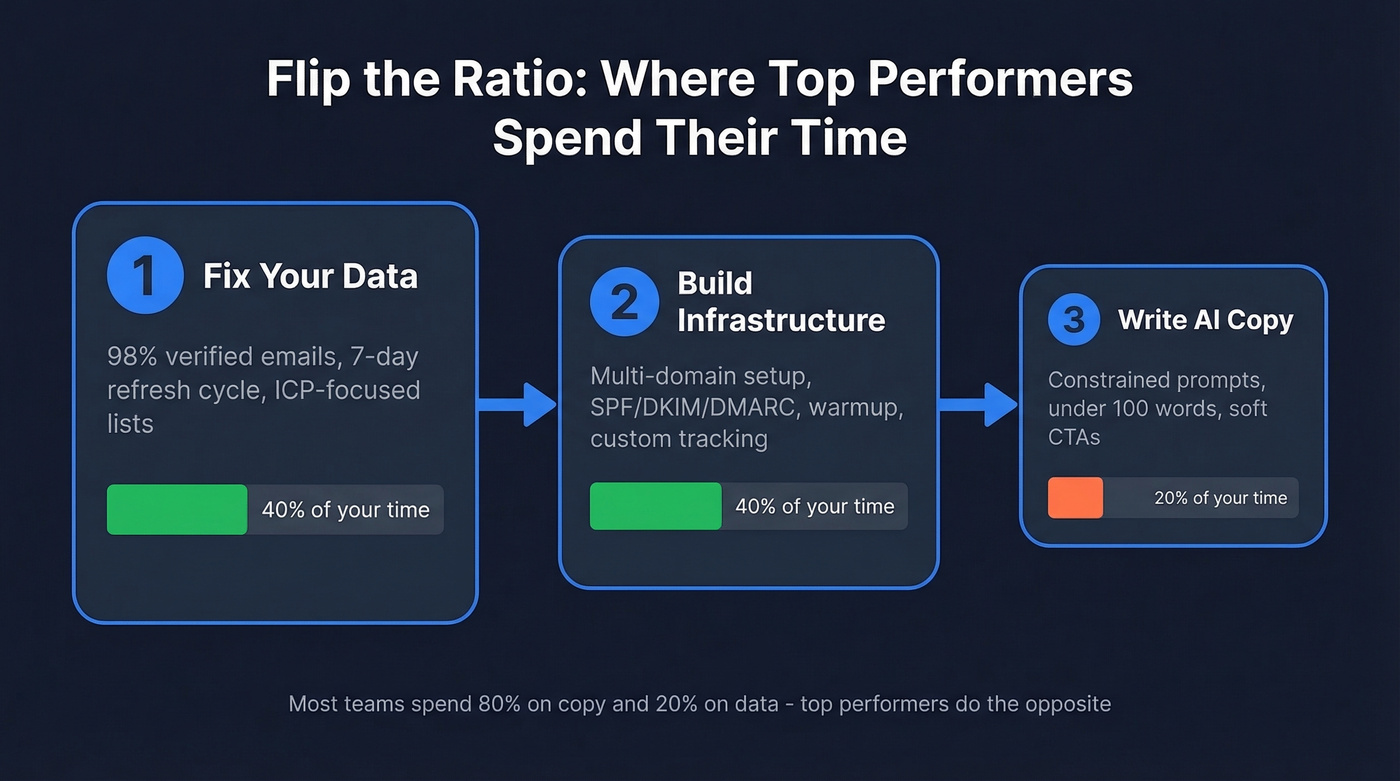 Flip the Ratio: Where Top Performers Spend Their Time

1 Fix Your Data

98% verified emails, 7-day refresh cycle, ICP-focused lists

40% of your time

2 Build Infrastructure

Multi-domain setup, SPF/DKIM/DMARC, warmup, custom tracking

40% of your time

3 Write AI Copy

Constrained prompts, under 100 words, soft CTAs

20% of your time

Most teams spend 80% on copy and 20% on data - top performers do the opposite